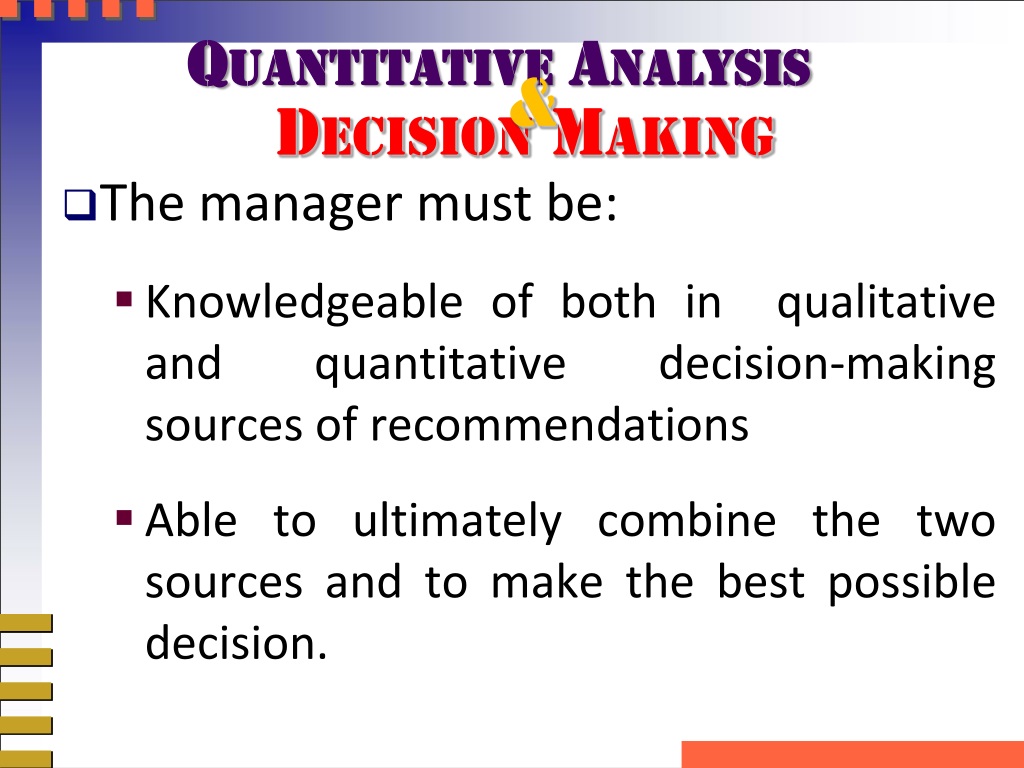 QUANTITATIVE ANALYSIS
&
DECISION MAKING

The manager must be:

Knowledgeable of both in qualitative and quantitative decision-making sources of recommendations

Able to ultimately combine the two sources and to make the best possible decision.